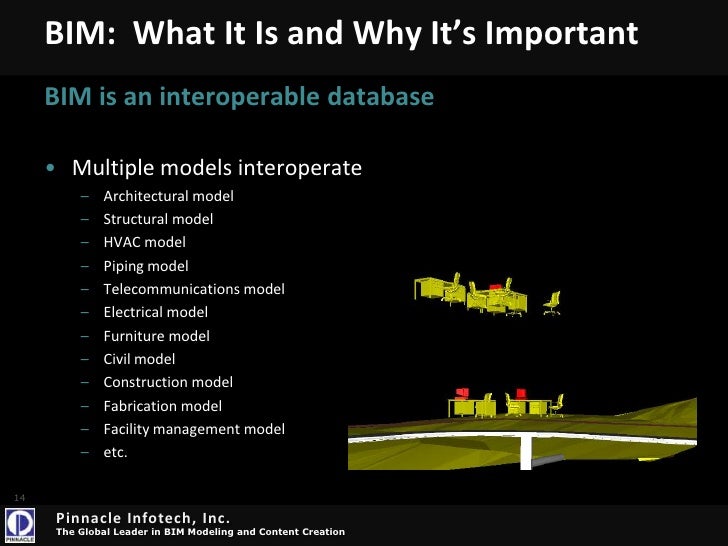 BIM: What It Is and Why It's Important

BIM is an interoperable database

• Multiple models interoperate
– Architectural model
– Structural model
– HVAC model
– Piping model
– Telecommunications model
– Electrical model
– Furniture model
– Civil model
– Construction model
– Fabrication model
– Facility management model
– etc.

14

PINNACLE

Pinnacle Infotech, Inc.
The Global Leader in BIM Modeling and Content Creation